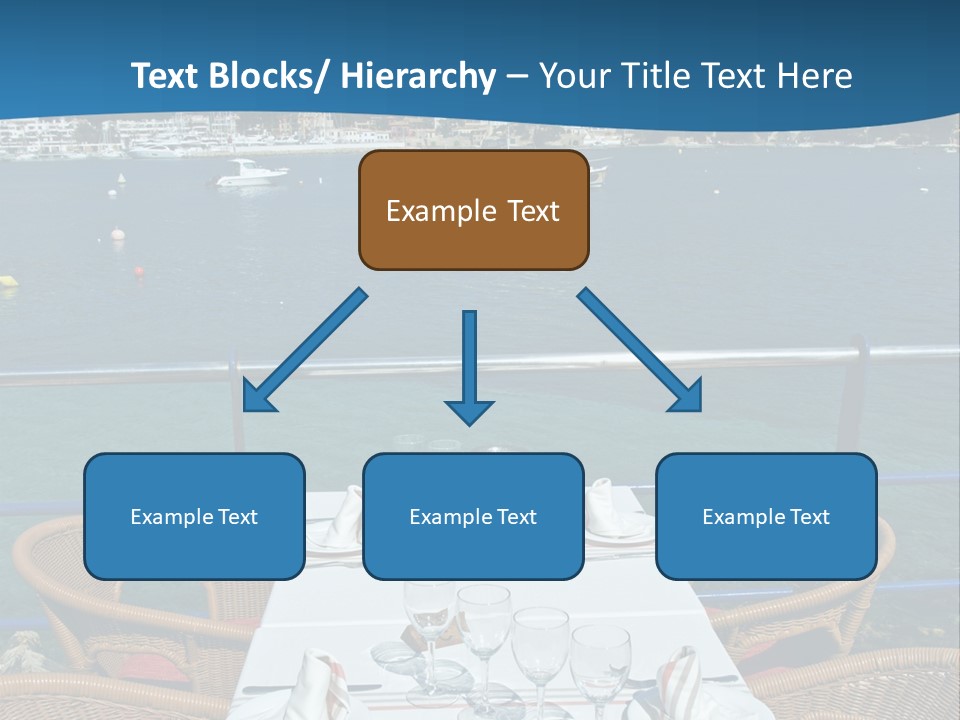 Text Blocks/ Hierarchy – Your Title Text Here

Example Text

Example Text

Example Text

Example Text